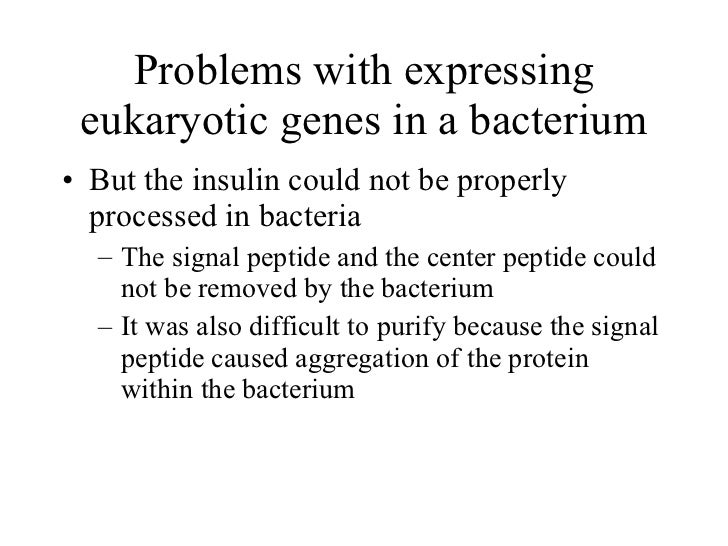 Problems with expressing eukaryotic genes in a bacterium

• But the insulin could not be properly processed in bacteria
– The signal peptide and the center peptide could not be removed by the bacterium
– It was also difficult to purify because the signal peptide caused aggregation of the protein within the bacterium